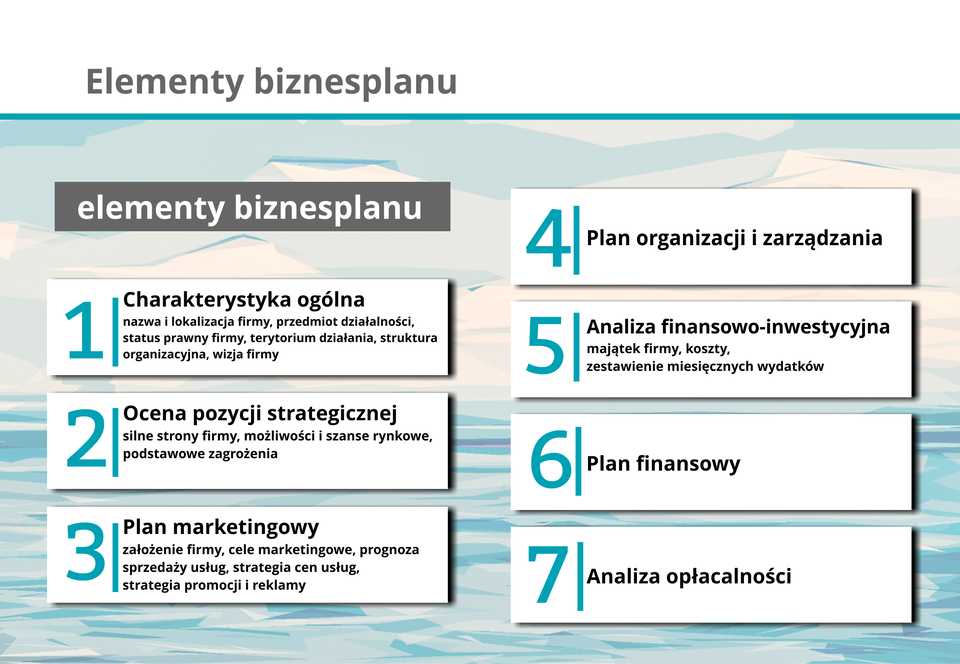 Elementy biznesplanu

elementy biznesplanu

1 Charakterystyka ogólna
nazwa i lokalizacja firmy, przedmiot działalności, status prawny firmy, terytorium działania, struktura organizacyjna, wizja firmy

2 Ocena pozycji strategicznej
silne strony firmy, możliwości i szanse rynkowe, podstawowe zagrożenia

3 Plan marketingowy
założenie firmy, cele marketingowe, prognoza sprzedaży usług, strategia cen usług, strategia promocji i reklamy

4 Plan organizacji i zarządzania

5 Analiza finansowo-inwestycyjna
majątek firmy, koszty, zestawienie miesięcznych wydatków

6 Plan finansowy

7 Analiza opłacalności